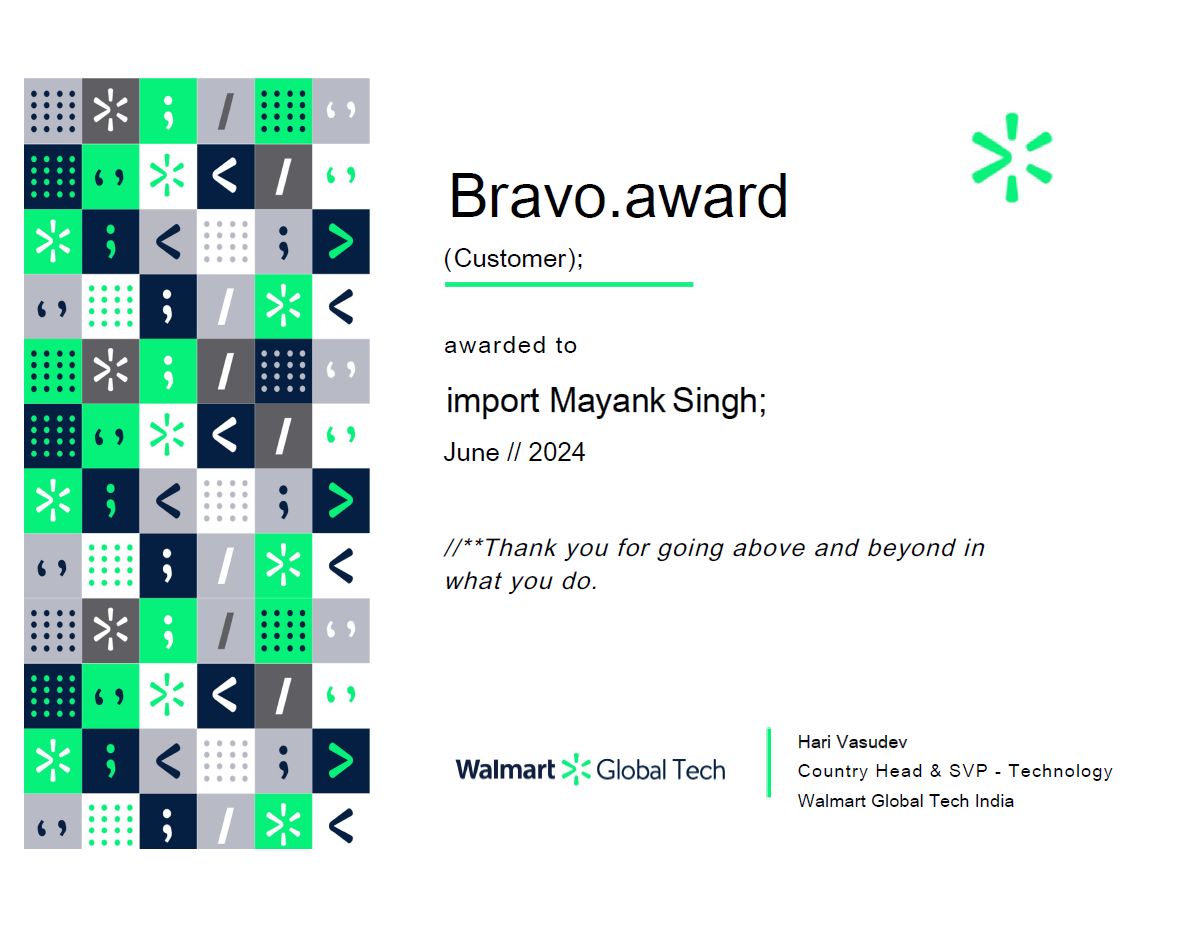 Bravo.award

(Customer);

awarded to

import Mayank Singh;

June // 2024

//**Thank you for going above and beyond in what you do.

Walmart Global Tech

Hari Vasudev
Country Head & SVP - Technology
Walmart Global Tech India